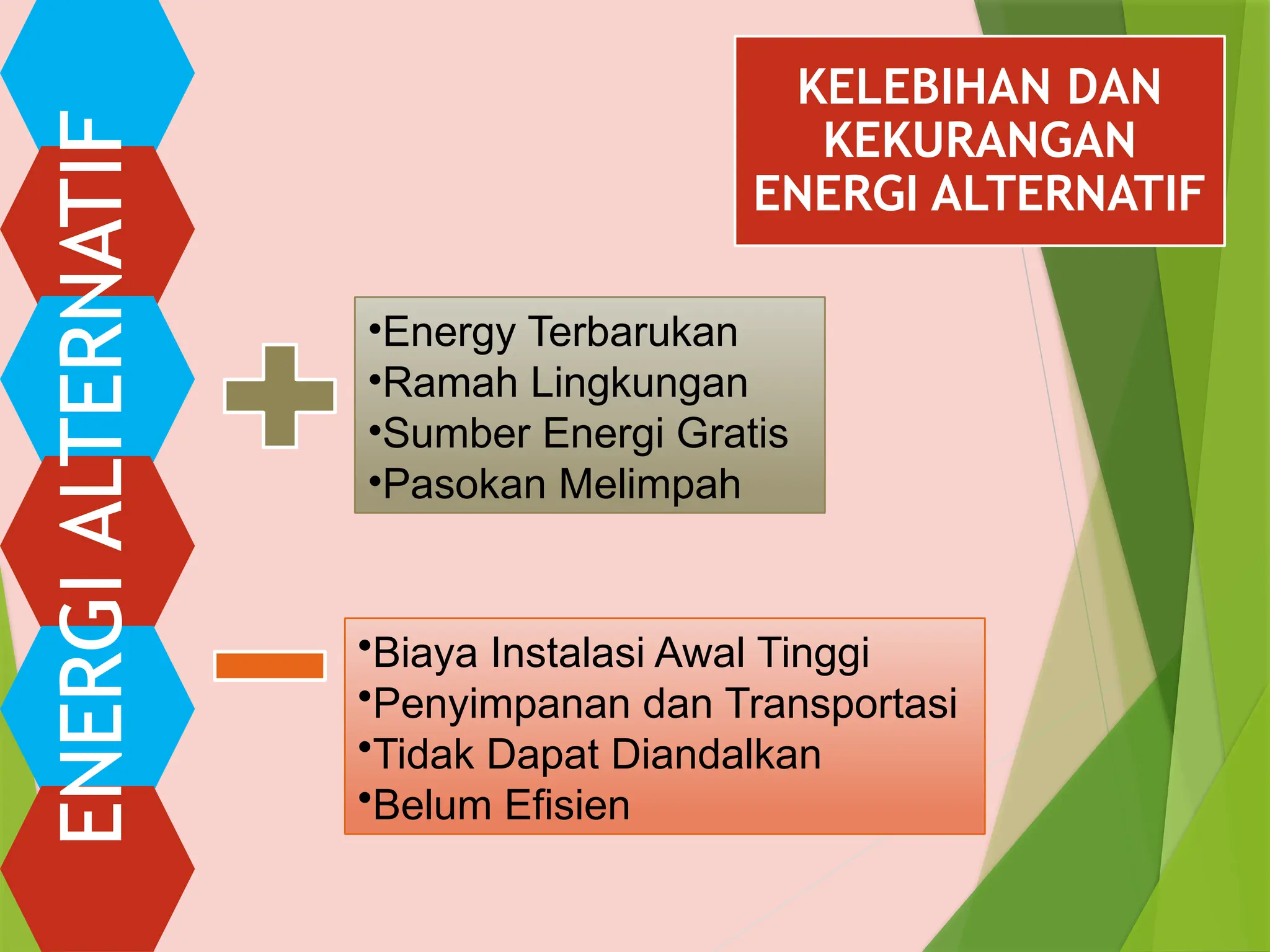 ENERGI ALTERNATIF

KELEBIHAN DAN KEKURANGAN ENERGI ALTERNATIF

•Energy Terbarukan
•Ramah Lingkungan
•Sumber Energi Gratis
•Pasokan Melimpah

•Biaya Instalasi Awal Tinggi
•Penyimpanan dan Transportasi
•Tidak Dapat Diandalkan
•Belum Efisien